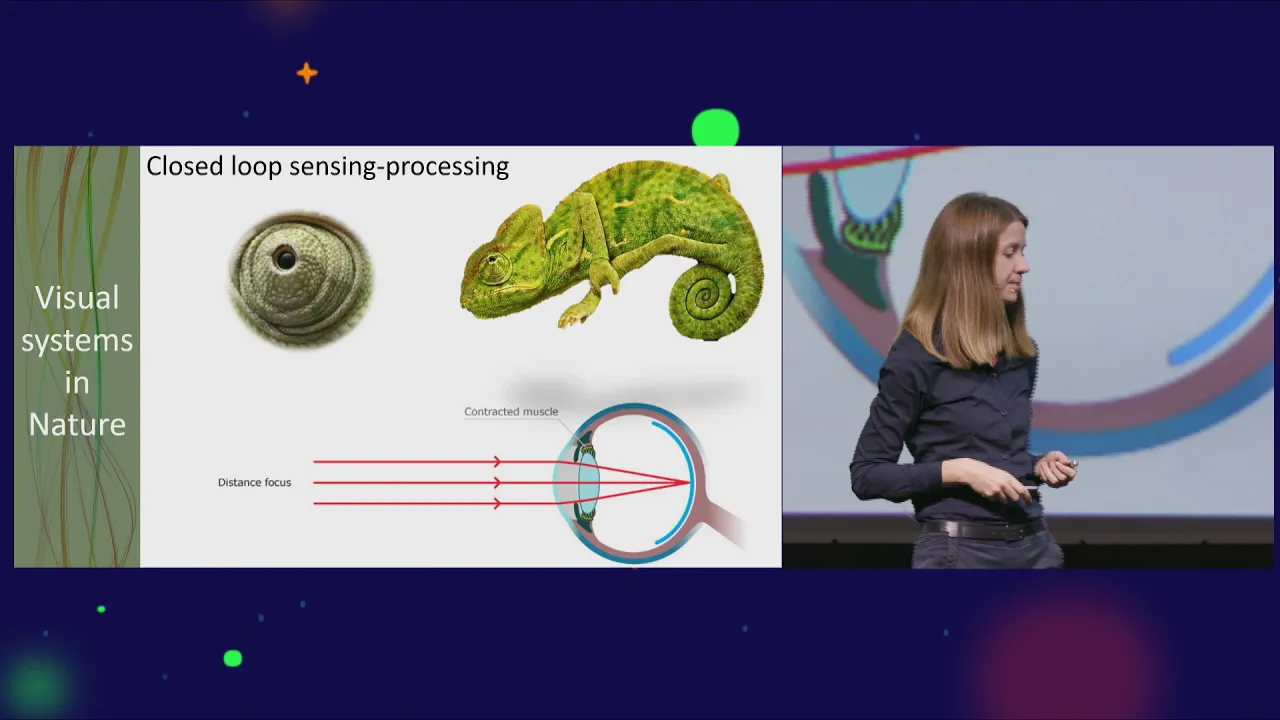 Visual systems in Nature

Closed loop sensing-processing

Contracted muscle

Distance focus